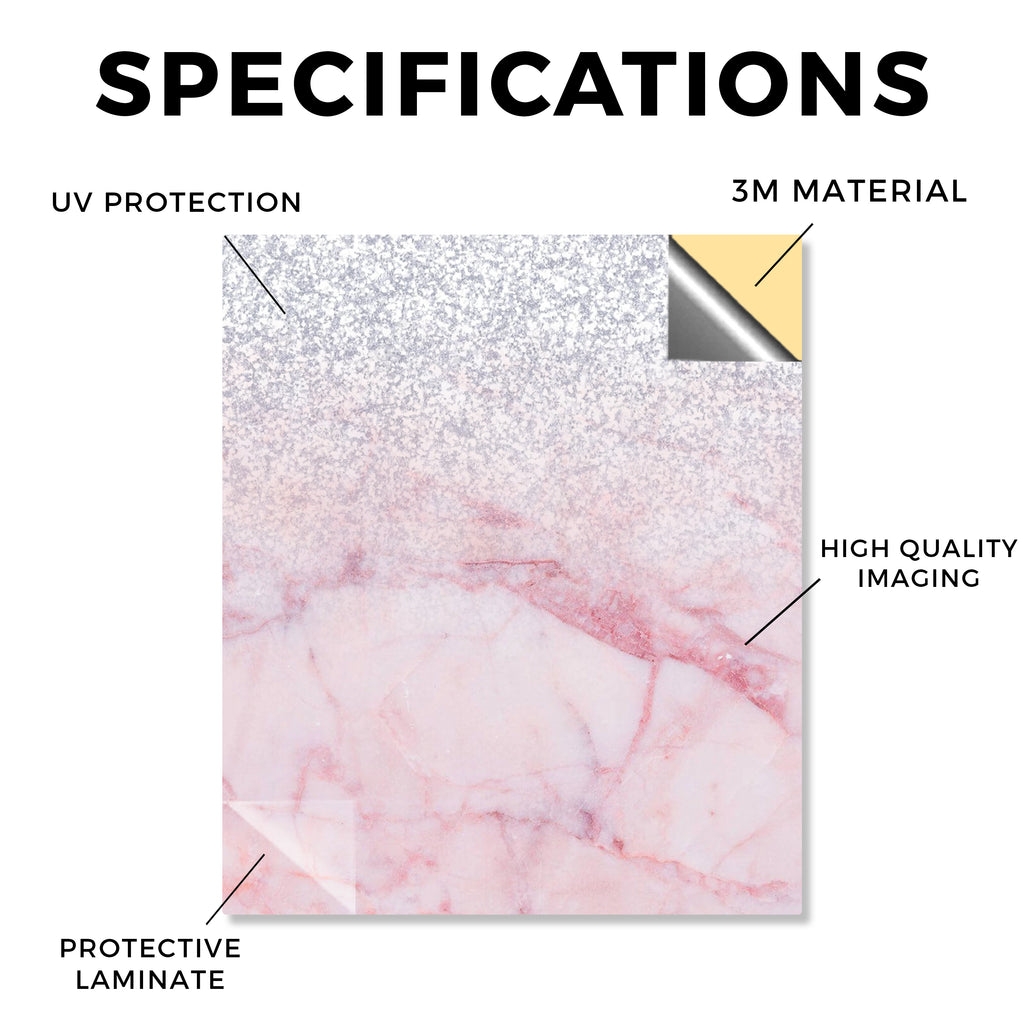 SPECIFICATIONS

UV PROTECTION

3M MATERIAL

HIGH QUALITY IMAGING

PROTECTIVE LAMINATE